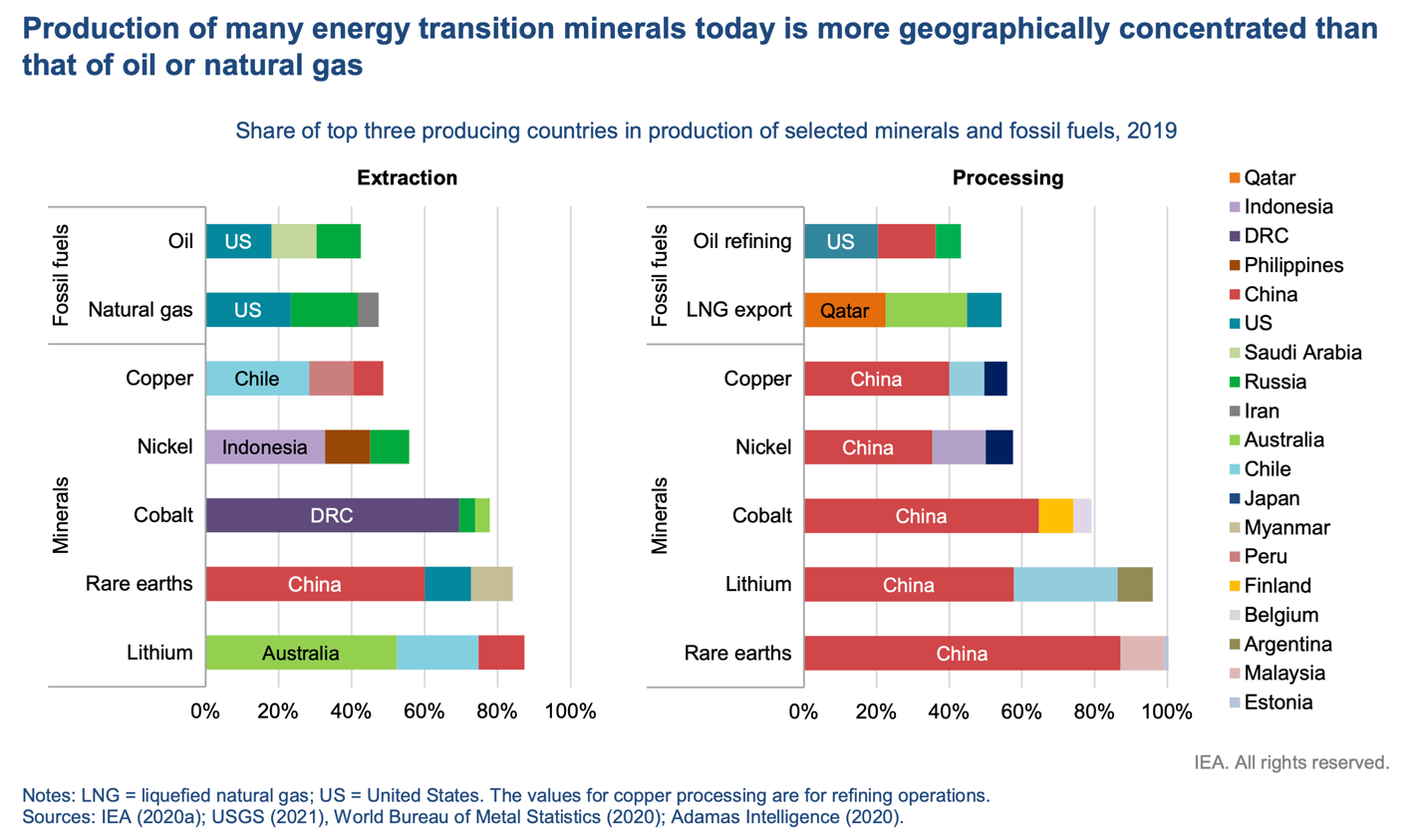 Production of many energy transition minerals today is more geographically concentrated than that of oil or natural gas

Share of top three producing countries in production of selected minerals and fossil fuels, 2019

Extraction

Fossil fuels
Oil
US
Natural gas
US

Minerals
Copper
Chile
Nickel
Indonesia
Cobalt
DRC
Rare earths
China
Lithium
Australia

0%
20%
40%
60%
80%
100%

Processing

Fossil fuels
Oil refining
US
LNG export
Qatar

Minerals
Copper
China
Nickel
China
Cobalt
China
Lithium
China
Rare earths
China

0%
20%
40%
60%
80%
100%

Qatar
Indonesia
DRC
Philippines
China
US
Saudi Arabia
Russia
Iran
Australia
Chile
Japan
Myanmar
Peru
Finland
Belgium
Argentina
Malaysia
Estonia

IEA. All rights reserved.

Notes: LNG = liquefied natural gas; US = United States. The values for copper processing are for refining operations.
Sources: IEA (2020a); USGS (2021), World Bureau of Metal Statistics (2020); Adamas Intelligence (2020).